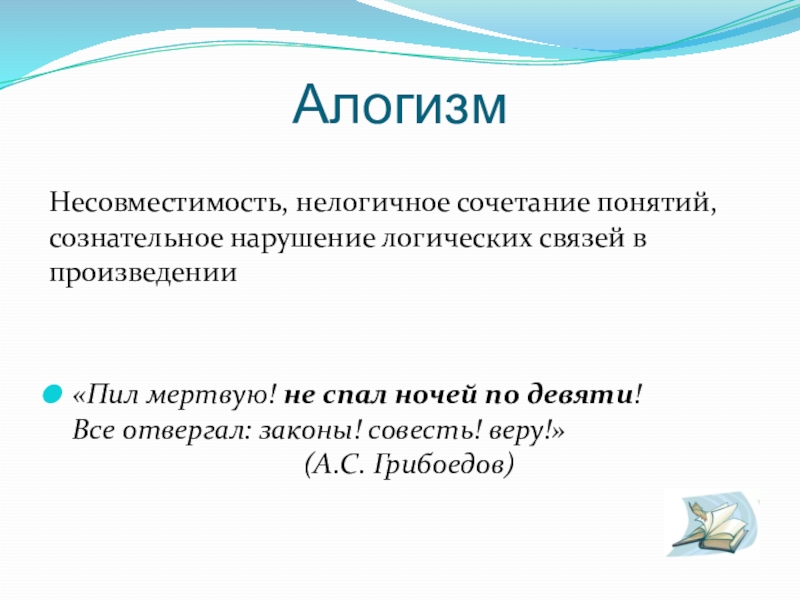 Алогизм

Несовместимость, нелогичное сочетание понятий, сознательное нарушение логических связей в произведении

«Пил мертвую! не спал ночей по девяти!
Все отвергал: законы! совесть! веру!»
(А.С. Грибоедов)